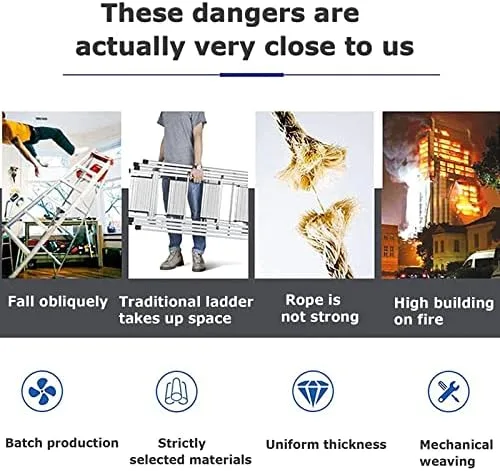 These dangers are actually very close to us

Fall obliquely

Traditional ladder takes up space

Rope is not strong

High building on fire

Batch production

Strictly selected materials

Uniform thickness

Mechanical weaving